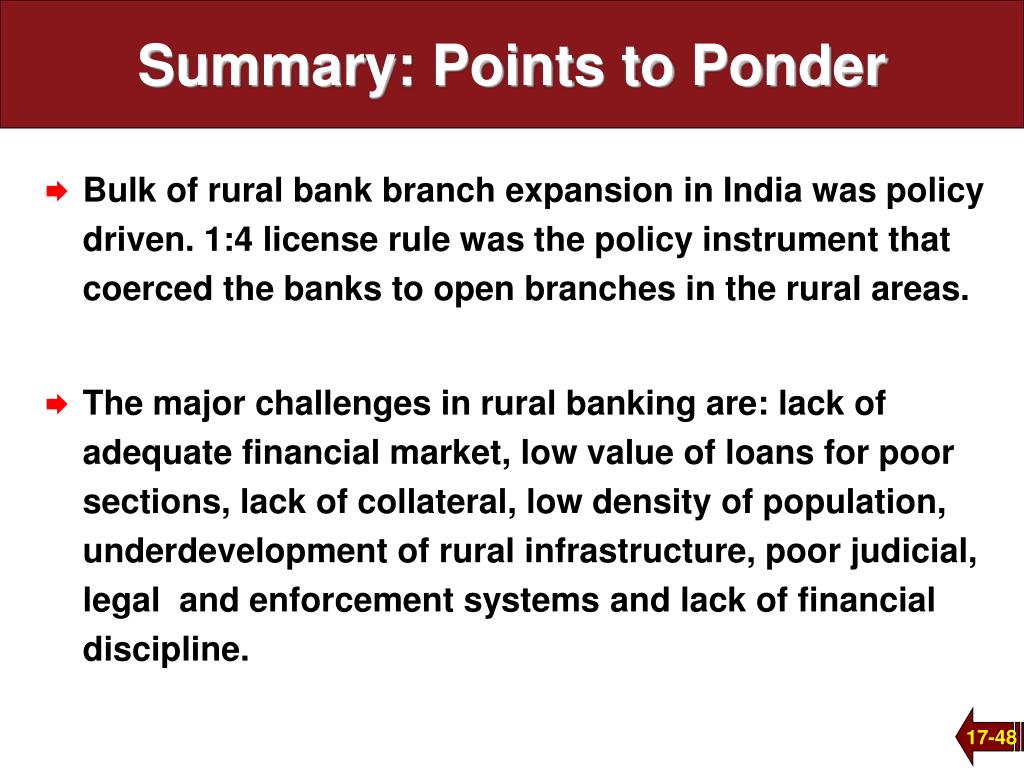 Summary: Points to Ponder

Bulk of rural bank branch expansion in India was policy driven. 1:4 license rule was the policy instrument that coerced the banks to open branches in the rural areas.

The major challenges in rural banking are: lack of adequate financial market, low value of loans for poor sections, lack of collateral, low density of population, underdevelopment of rural infrastructure, poor judicial, legal and enforcement systems and lack of financial discipline.

17-48